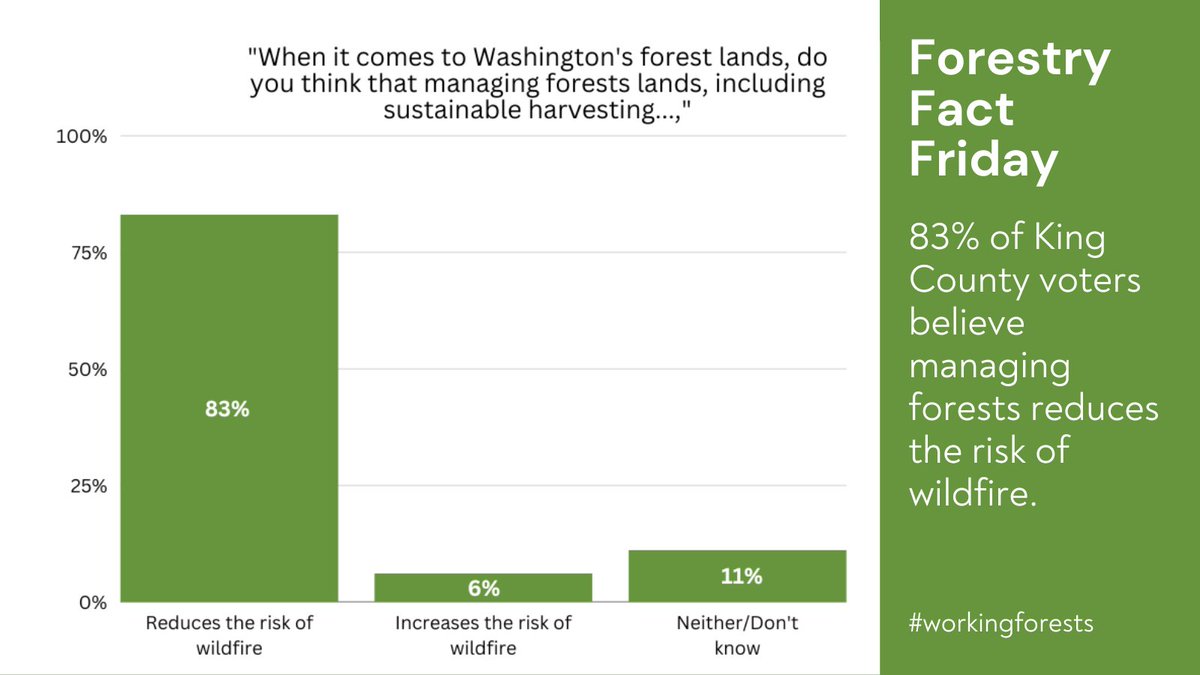 "When it comes to Washington's forest lands, do you think that managing forests lands, including sustainable harvesting...,"

100%
75%
50%
25%
0%

83%
6%
11%

Reduces the risk of wildfire
Increases the risk of wildfire
Neither/Don't know

Forestry Fact Friday

83% of King County voters believe managing forests reduces the risk of wildfire.

#workingforests